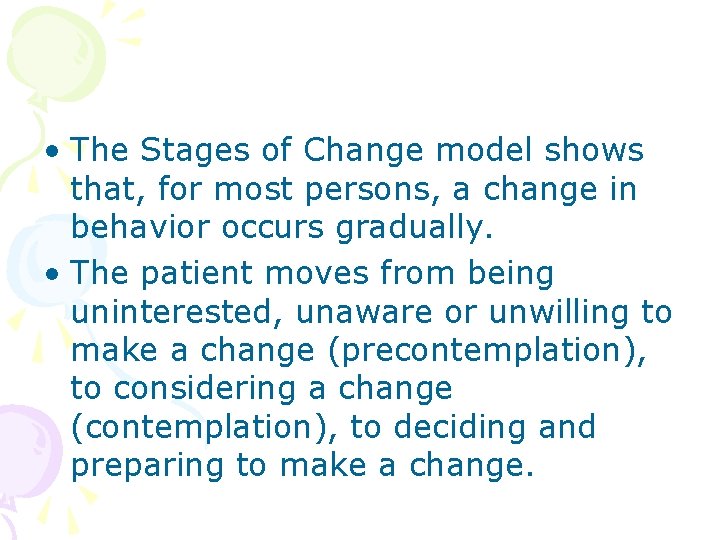 • The Stages of Change model shows that, for most persons, a change in behavior occurs gradually.

• The patient moves from being uninterested, unaware or unwilling to make a change (precontemplation), to considering a change (contemplation), to deciding and preparing to make a change.